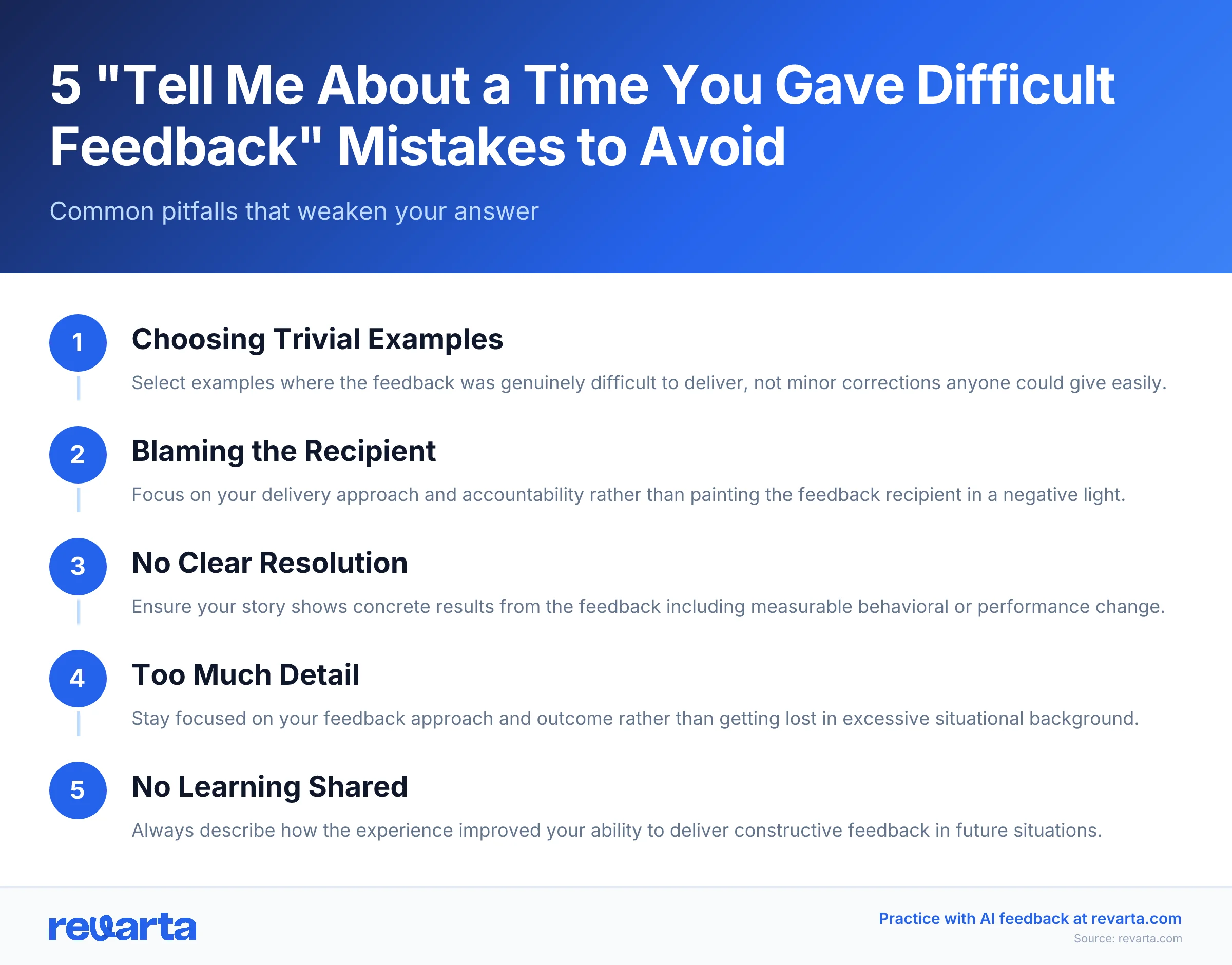 5 "Tell Me About a Time You Gave Difficult Feedback" Mistakes to Avoid

Common pitfalls that weaken your answer

1
Choosing Trivial Examples
Select examples where the feedback was genuinely difficult to deliver, not minor corrections anyone could give easily.

2
Blaming the Recipient
Focus on your delivery approach and accountability rather than painting the feedback recipient in a negative light.

3
No Clear Resolution
Ensure your story shows concrete results from the feedback including measurable behavioral or performance change.

4
Too Much Detail
Stay focused on your feedback approach and outcome rather than getting lost in excessive situational background.

5
No Learning Shared
Always describe how the experience improved your ability to deliver constructive feedback in future situations.

revarta

Practice with AI feedback at revarta.com
Source: revarta.com